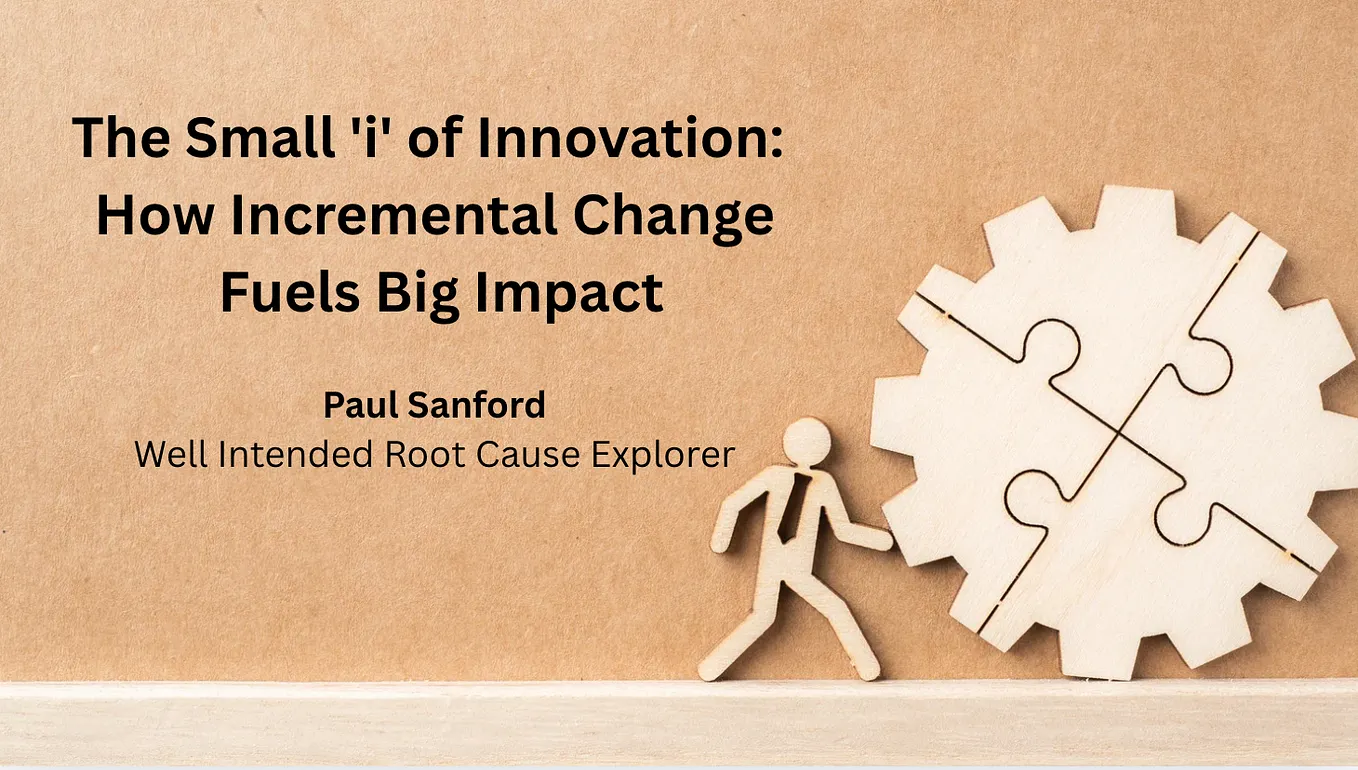 The Small 'i' of Innovation: How Incremental Change Fuels Big Impact

Paul Sanford
Well Intended Root Cause Explorer